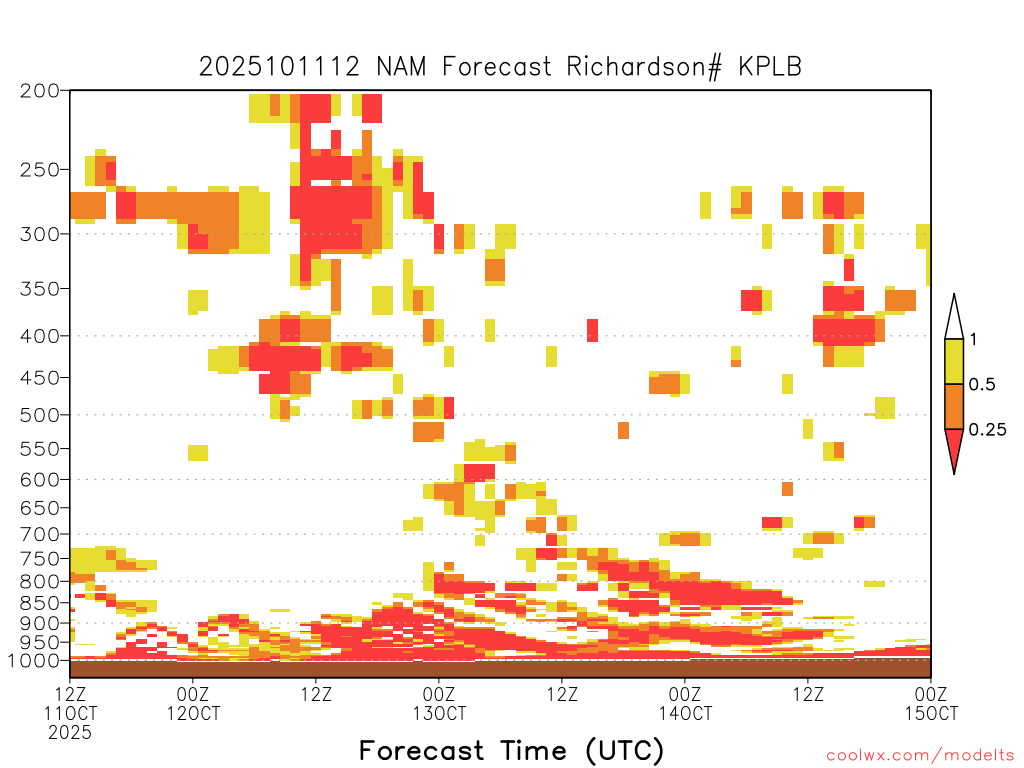 2025101112 NAM Forecast Richardson# KPLB

200
250
300
350
400
450
500
550
600
650
700
750
800
850
900
950
1000

1
0.5
0.25

12Z 11OCT 2025
00Z 12OCT
12Z
00Z 13OCT
12Z
00Z 14OCT
12Z
00Z 15OCT

Forecast Time (UTC)

coolwx.com/modelts